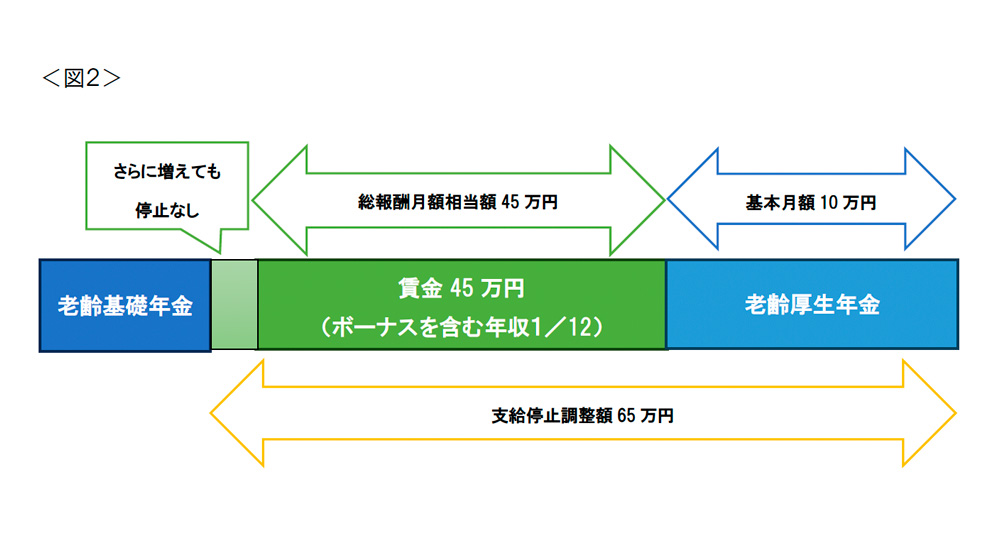 ＜図2＞

さらに増えても
停止なし

総報酬月額相当額 45 万円

基本月額 10 万円

老齢基礎年金

賃金 45 万円
（ボーナスを含む年収1／12）

老齢厚生年金

支給停止調整額 65 万円